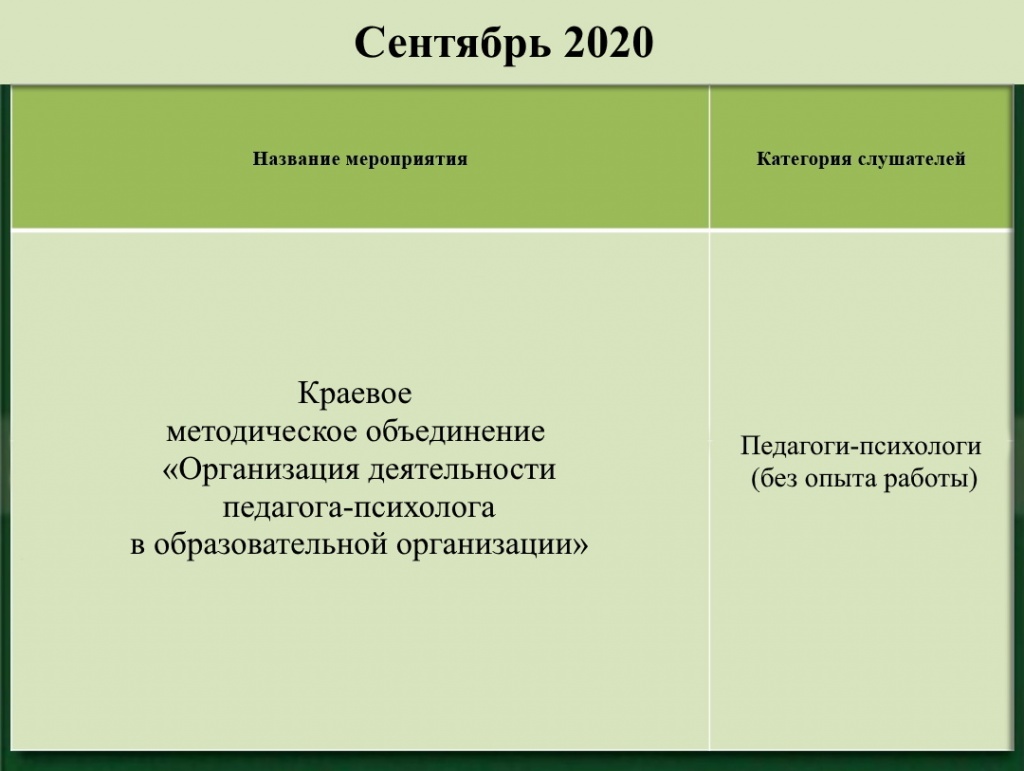 Сентябрь 2020

| Название мероприятия | Категория слушателей |
|---|---|
| Краевое методическое объединение «Организация деятельности педагога-психолога в образовательной организации» | Педагоги-психологи (без опыта работы) |